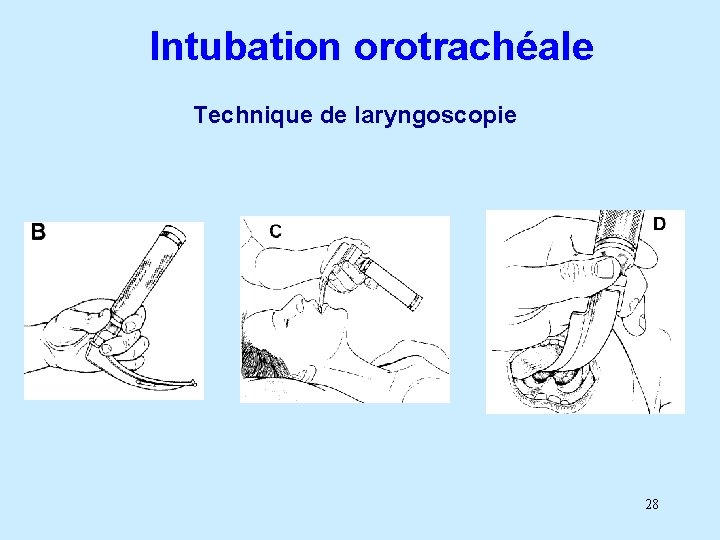 Intubation orotrachéale

Technique de laryngoscopie

B

C

D

28